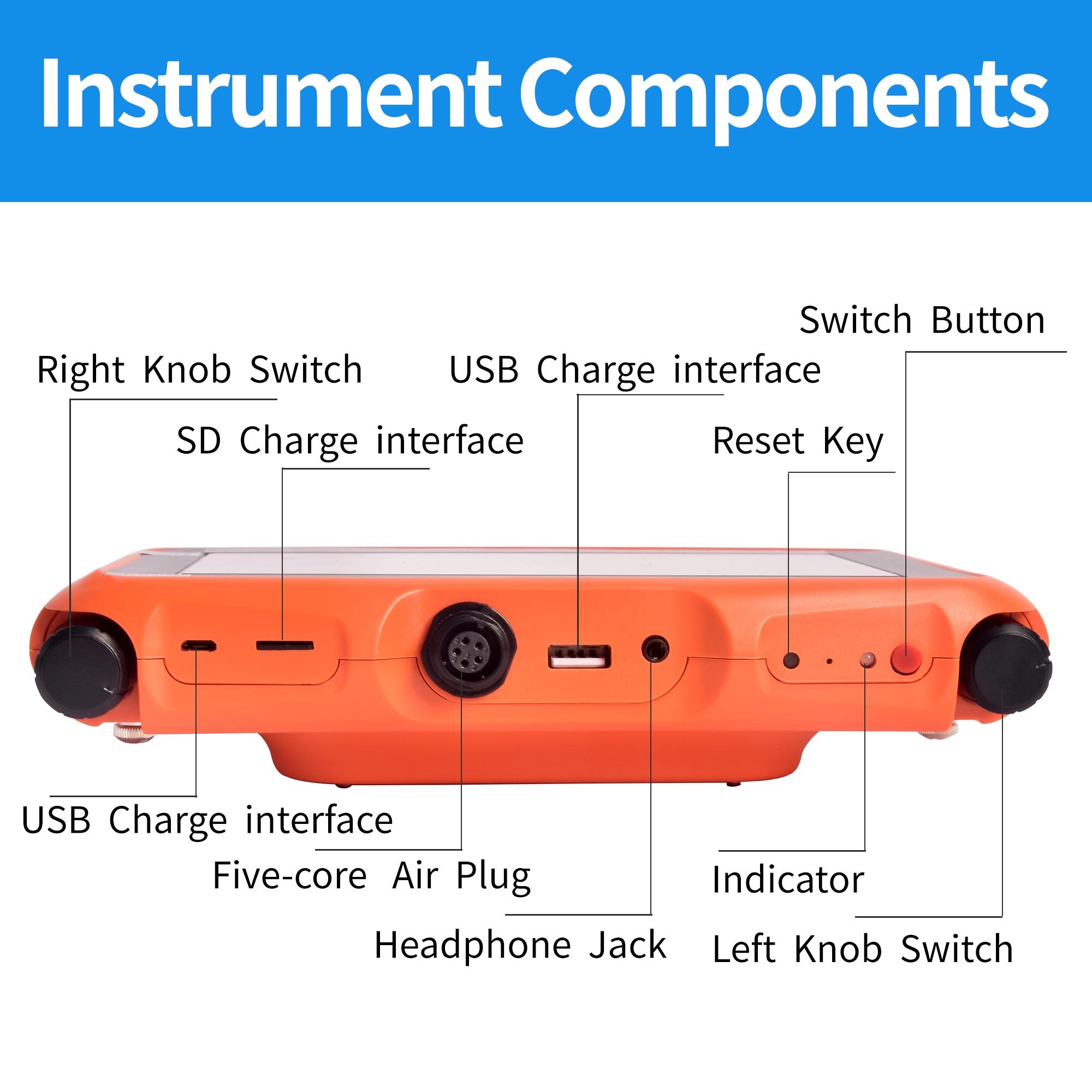 Instrument Components

Switch Button

Right Knob Switch

USB Charge interface

SD Charge interface

Reset Key

USB Charge interface

Five-core Air Plug

Headphone Jack

Indicator

Left Knob Switch